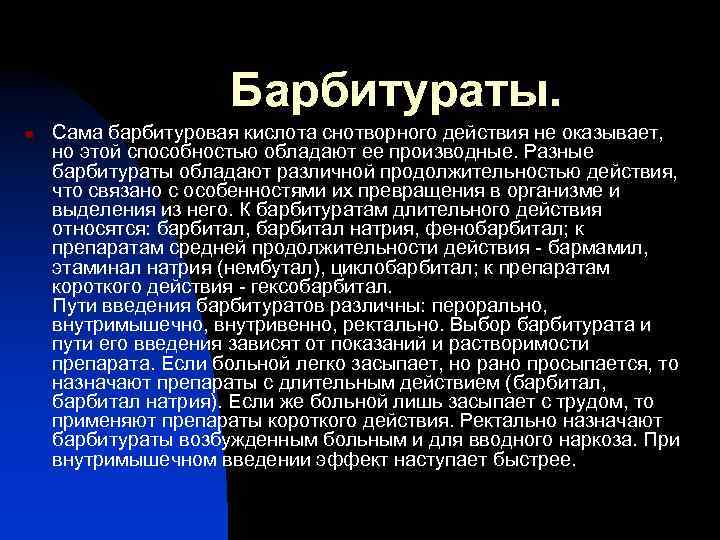 Барбитураты.

Сама барбитуровая кислота снотворного действия не оказывает, но этой способностью обладают ее производные. Разные барбитураты обладают различной продолжительностью действия, что связано с особенностями их превращения в организме и выделения из него. К барбитуратам длительного действия относятся: барбитал, барбитал натрия, фенобарбитал; к препаратам средней продолжительности действия - бармамил, этаминал натрия (нембутал), циклобарбитал; к препаратам короткого действия - гексобарбитал.
Пути введения барбитуратов различны: перорально, внутримышечно, внутривенно, ректально. Выбор барбитурата и пути его введения зависят от показаний и растворимости препарата. Если больной легко засыпает, но рано просыпается, то назначают препараты с длительным действием (барбитал, барбитал натрия). Если же больной лишь засыпает с трудом, то применяют препараты короткого действия. Ректально назначают барбитураты возбужденным больным и для вводного наркоза. При внутримышечном введении эффект наступает быстрее.